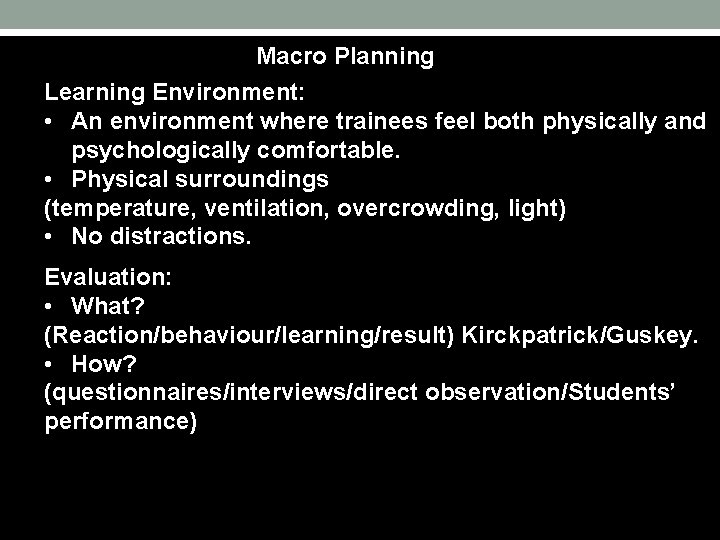 Macro Planning

Learning Environment:
• An environment where trainees feel both physically and psychologically comfortable.
• Physical surroundings
(temperature, ventilation, overcrowding, light)
• No distractions.

Evaluation:
• What?
(Reaction/behaviour/learning/result) Kirckpatrick/Guskey.
• How?
(questionnaires/interviews/direct observation/Students' performance)